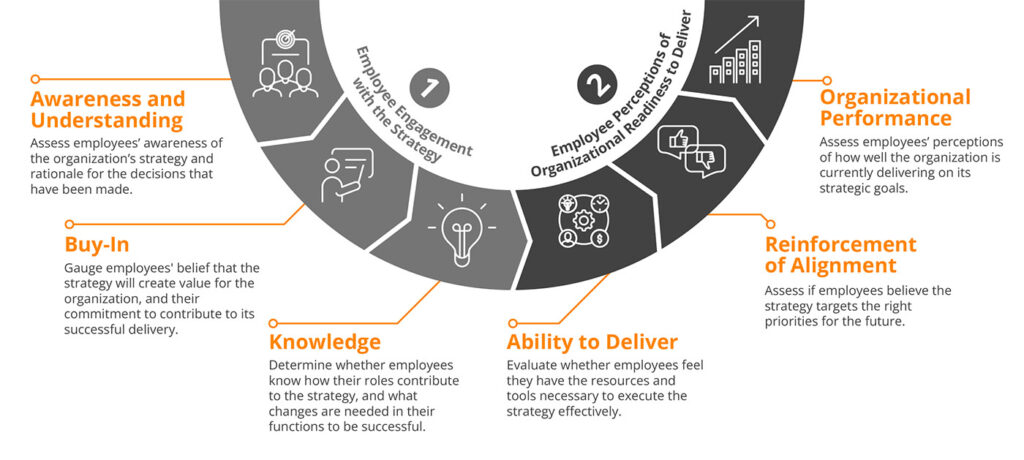 1

Employee Engagement with the Strategy

2

Employee Perceptions of Organizational Readiness to Deliver

Awareness and Understanding

Assess employees' awareness of the organization's strategy and rationale for the decisions that have been made.

Buy-In

Gauge employees' belief that the strategy will create value for the organization, and their commitment to contribute to its successful delivery.

Knowledge

Determine whether employees know how their roles contribute to the strategy, and what changes are needed in their functions to be successful.

Ability to Deliver

Evaluate whether employees feel they have the resources and tools necessary to execute the strategy effectively.

Reinforcement of Alignment

Assess if employees believe the strategy targets the right priorities for the future.

Organizational Performance

Assess employees' perceptions of how well the organization is currently delivering on its strategic goals.